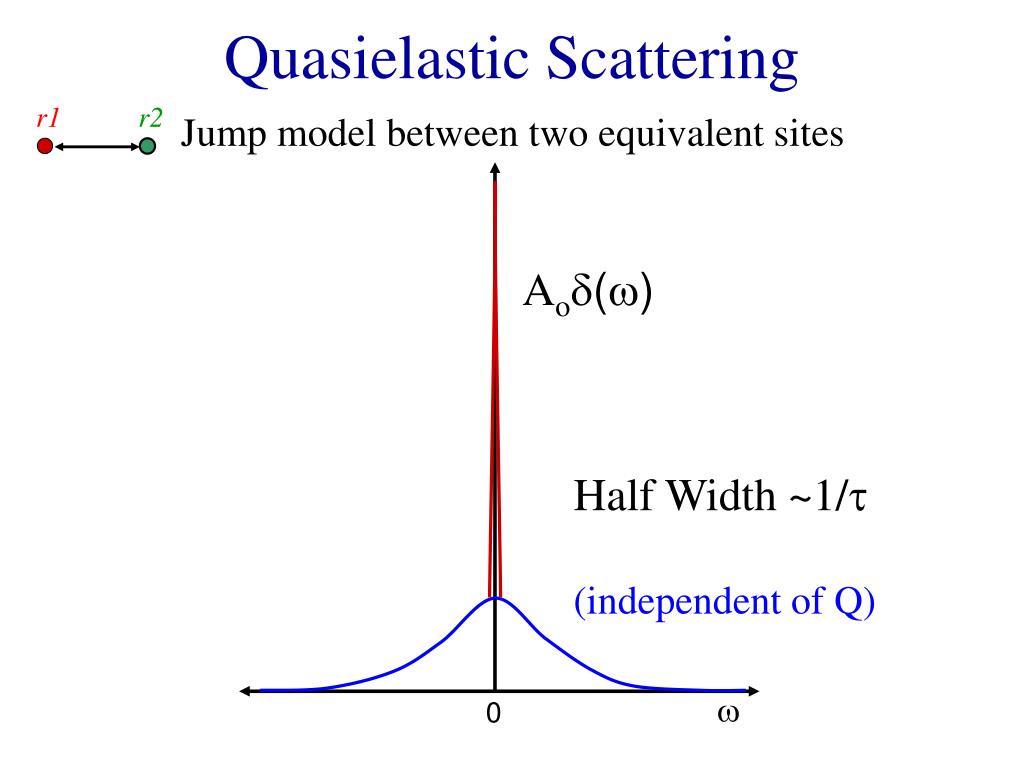 Quasielastic Scattering

r1 r2 Jump model between two equivalent sites

$A_o\delta(\omega)$

Half Width ~$1/\tau$

(independent of Q)

0 $\omega$